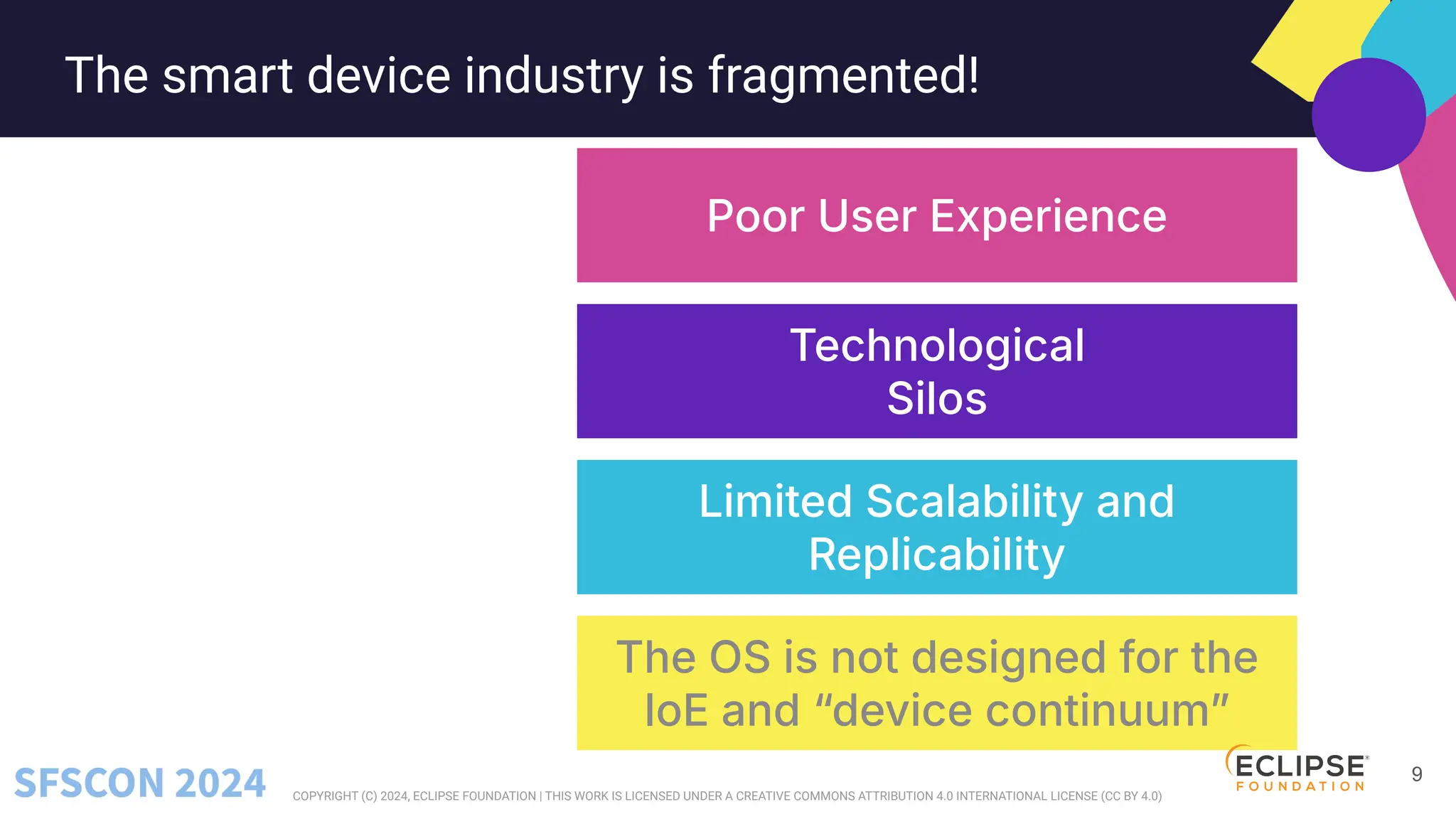 The smart device industry is fragmented!

Poor User Experience

Technological Silos

Limited Scalability and Replicability

The OS is not designed for the IoE and “device continuum”

SFSCON 2024

COPYRIGHT (C) 2024, ECLIPSE FOUNDATION | THIS WORK IS LICENSED UNDER A CREATIVE COMMONS ATTRIBUTION 4.0 INTERNATIONAL LICENSE (CC BY 4.0)

ECLIPSE FOUNDATION

9